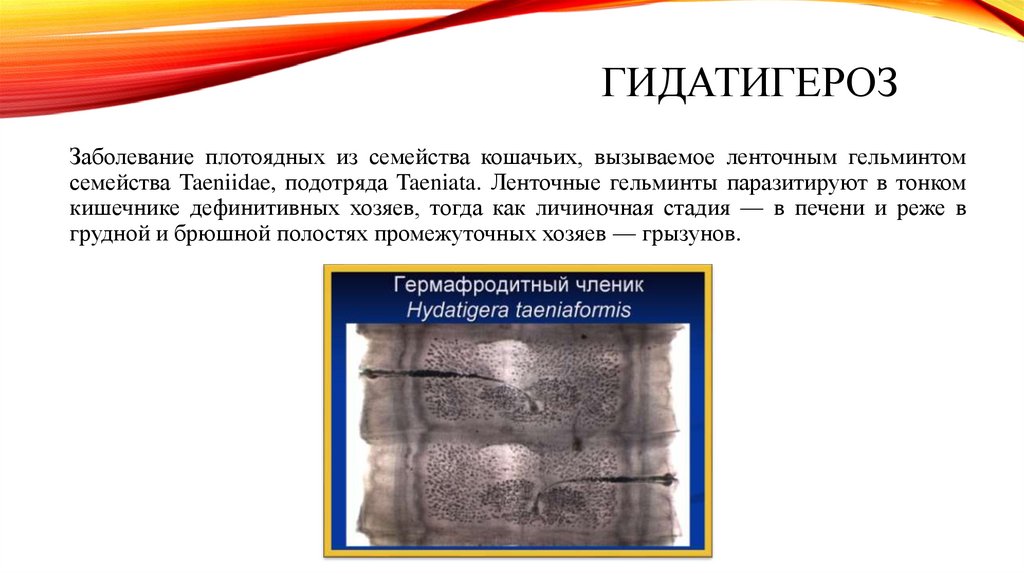 ГИДАТИГЕРОЗ

Заболевание плотоядных из семейства кошачьих, вызываемое ленточным гельминтом семейства Taeniidae, подотряда Taeniata. Ленточные гельминты паразитируют в тонком кишечнике дефинитивных хозяев, тогда как личиночная стадия — в печени и реже в грудной и брюшной полостях промежуточных хозяев — грызунов.

Гермафродитный членик
Hydatigera taeniaformis